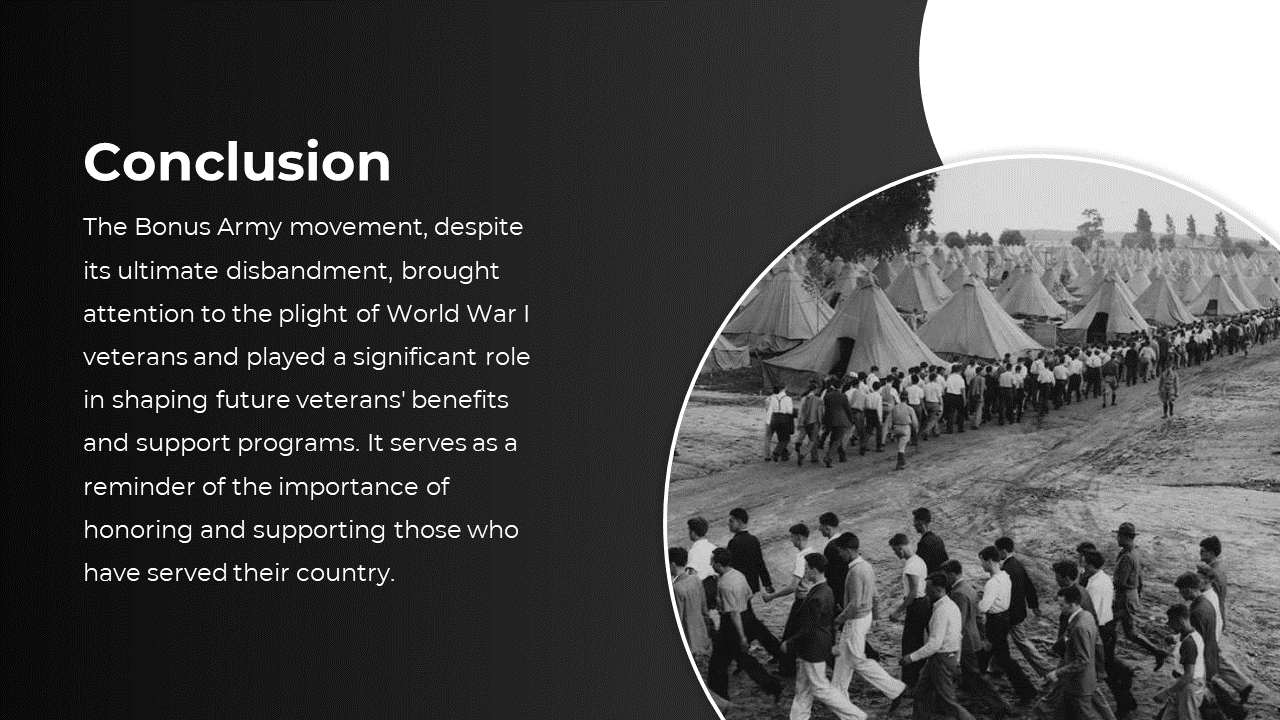 Conclusion

The Bonus Army movement, despite its ultimate disbandment, brought attention to the plight of World War I veterans and played a significant role in shaping future veterans' benefits and support programs. It serves as a reminder of the importance of honoring and supporting those who have served their country.